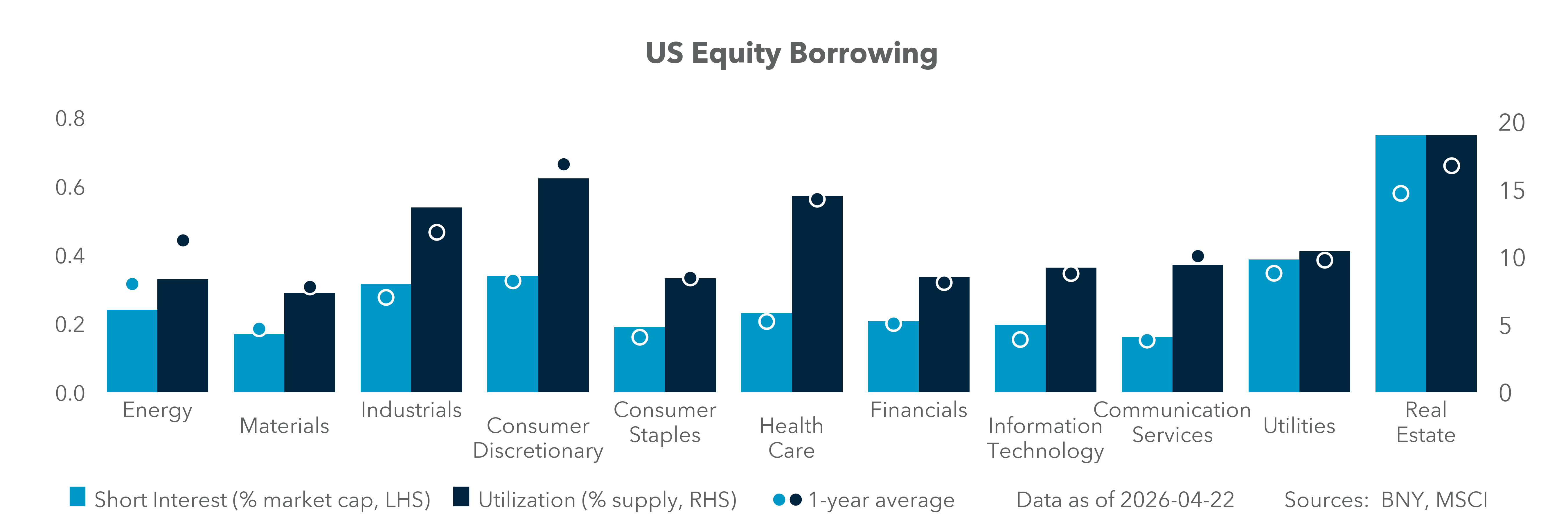 US Equity Borrowing

0.8
0.6
0.4
0.2
0.0

20
15
10
5
0

Energy
Materials
Industrials
Consumer Discretionary
Consumer Staples
Health Care
Financials
Information Technology
Communication Services
Utilities
Real Estate

Short Interest (% market cap, LHS)
Utilization (% supply, RHS)
1-year average
Data as of 2026-04-22
Sources: BNY, MSCI